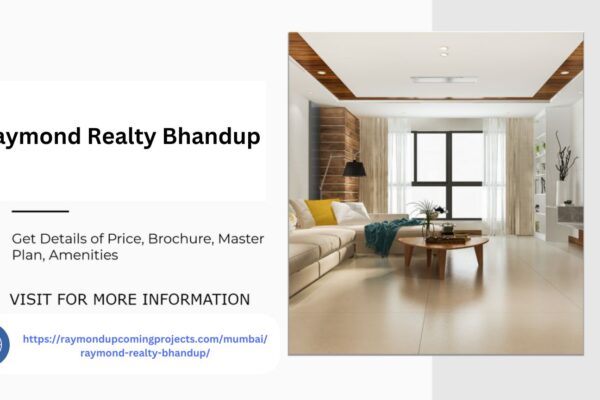 aymond Realty Bhandup

Get Details of Price, Brochure, Master Plan, Amenities

VISIT FOR MORE INFORMATION

https://raymondupcomingprojects.com/mumbai/raymond-realty-bhandup/